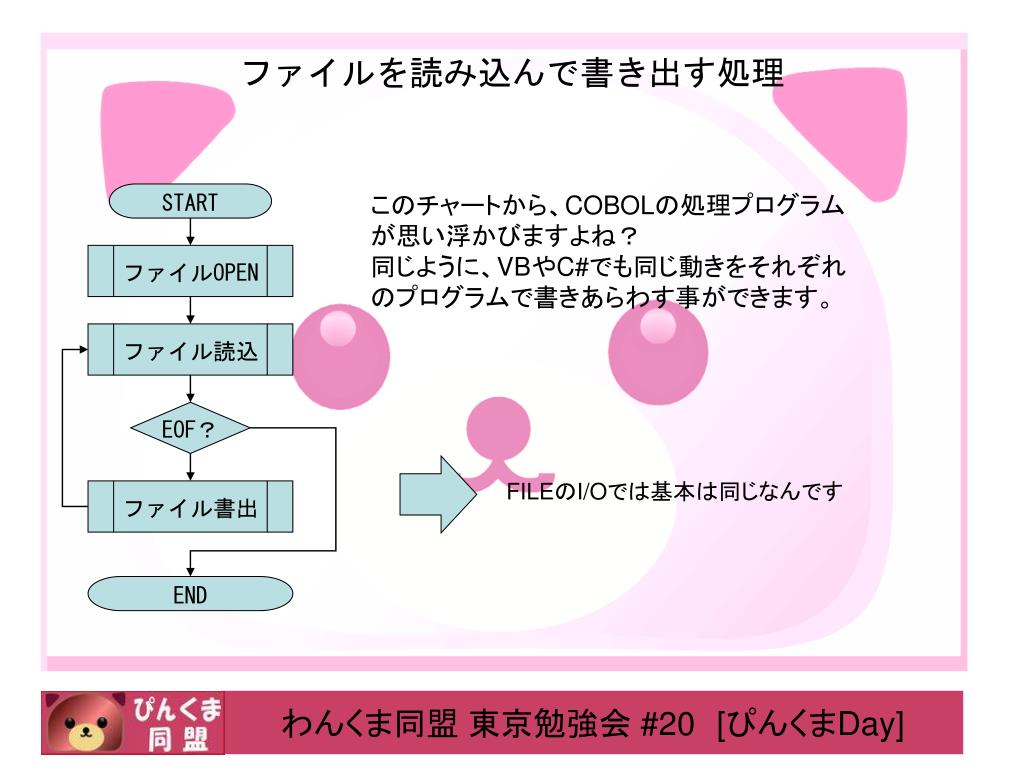 ファイルを読み込んで書き出す処理

START

ファイルOPEN

ファイル読込

EOF？

ファイル書出

END

このチャートから、COBOLの処理プログラムが思い浮かびますよね？
同じように、VBやC#でも同じ動きをそれぞれのプログラムで書きあらわす事ができます。

FILEのI/Oでは基本は同じなんです

ぴんくま同盟

わんくま同盟 東京勉強会 #20 [ぴんくまDay]